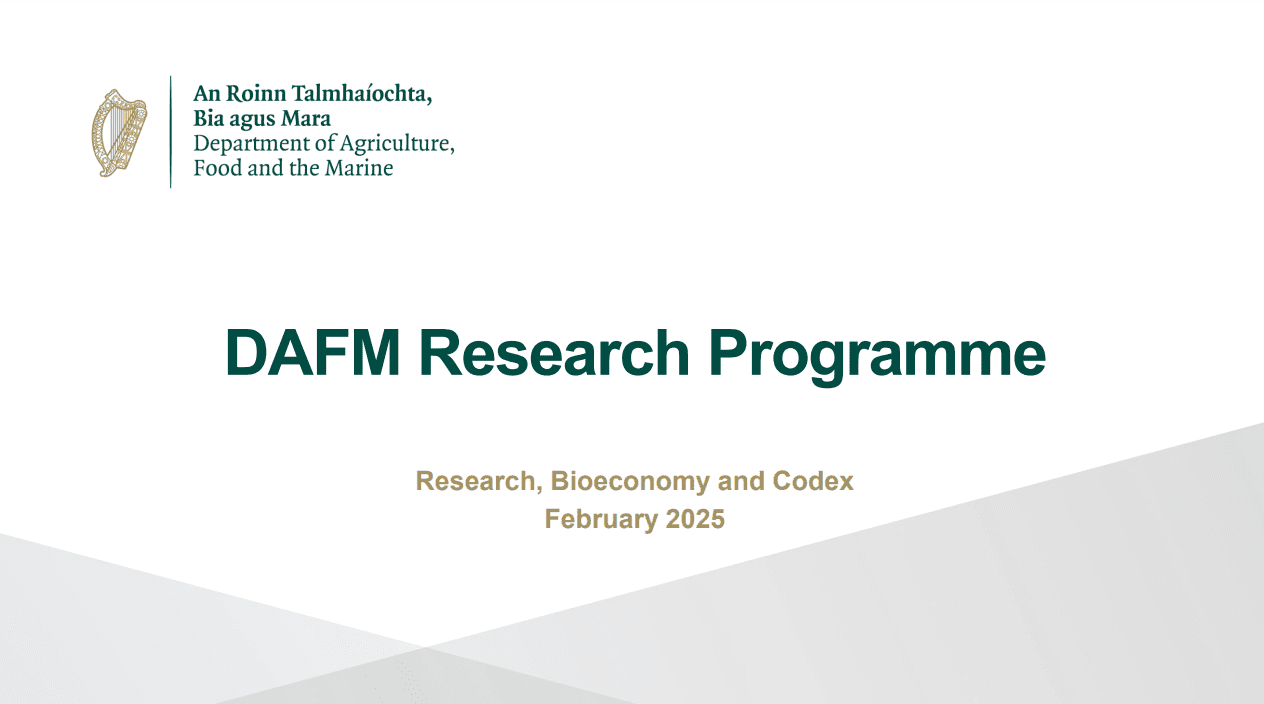 An Roinn Talmhaíochta,
Bia agus Mara
Department of Agriculture,
Food and the Marine

DAFM Research Programme

Research, Bioeconomy and Codex
February 2025